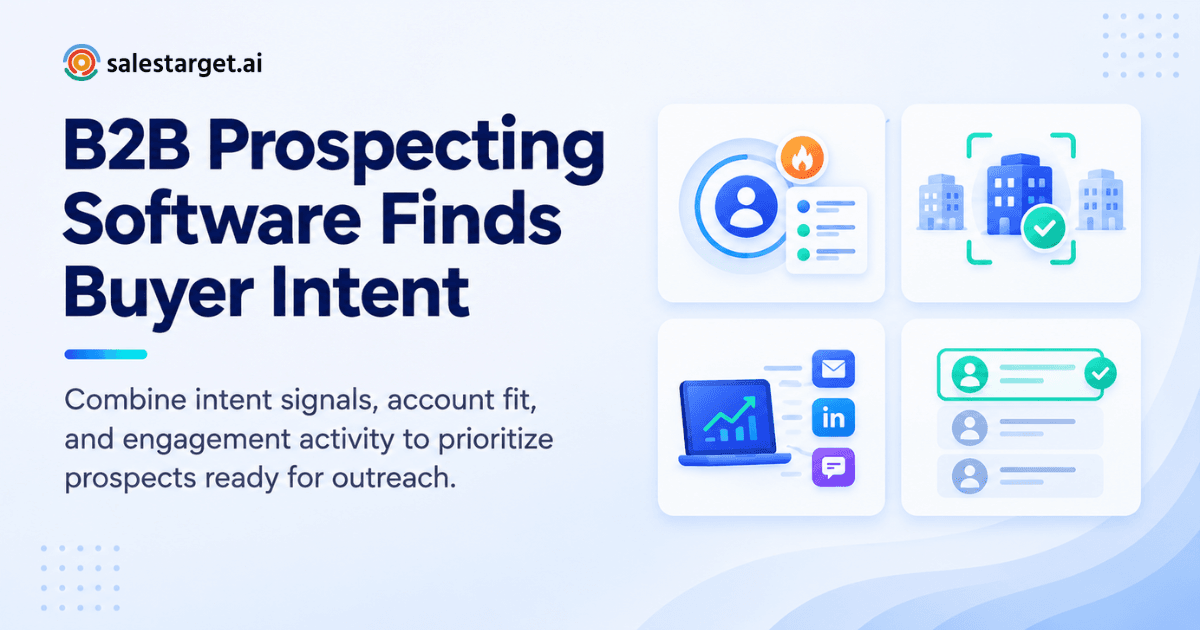 salestarget.ai

B2B Prospecting Software Finds Buyer Intent

Combine intent signals, account fit, and engagement activity to prioritize prospects ready for outreach.

in